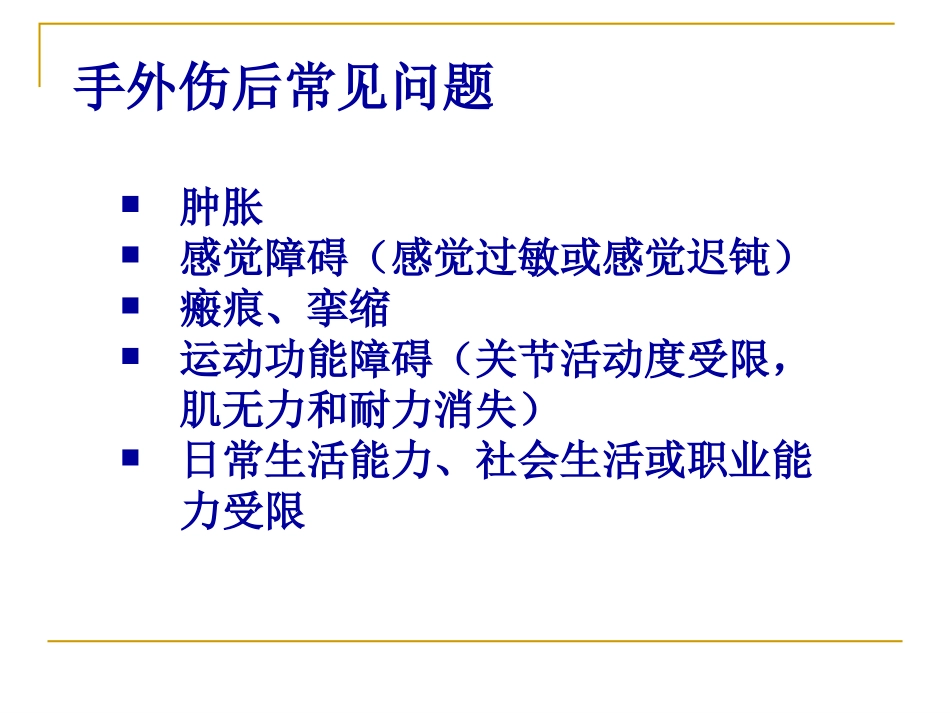 手外伤后常见问题

- 肿胀
- 感觉障碍（感觉过敏或感觉迟钝）
- 瘢痕、挛缩
- 运动功能障碍（关节活动度受限，肌无力和耐力消失）
- 日常生活能力、社会生活或职业能力受限